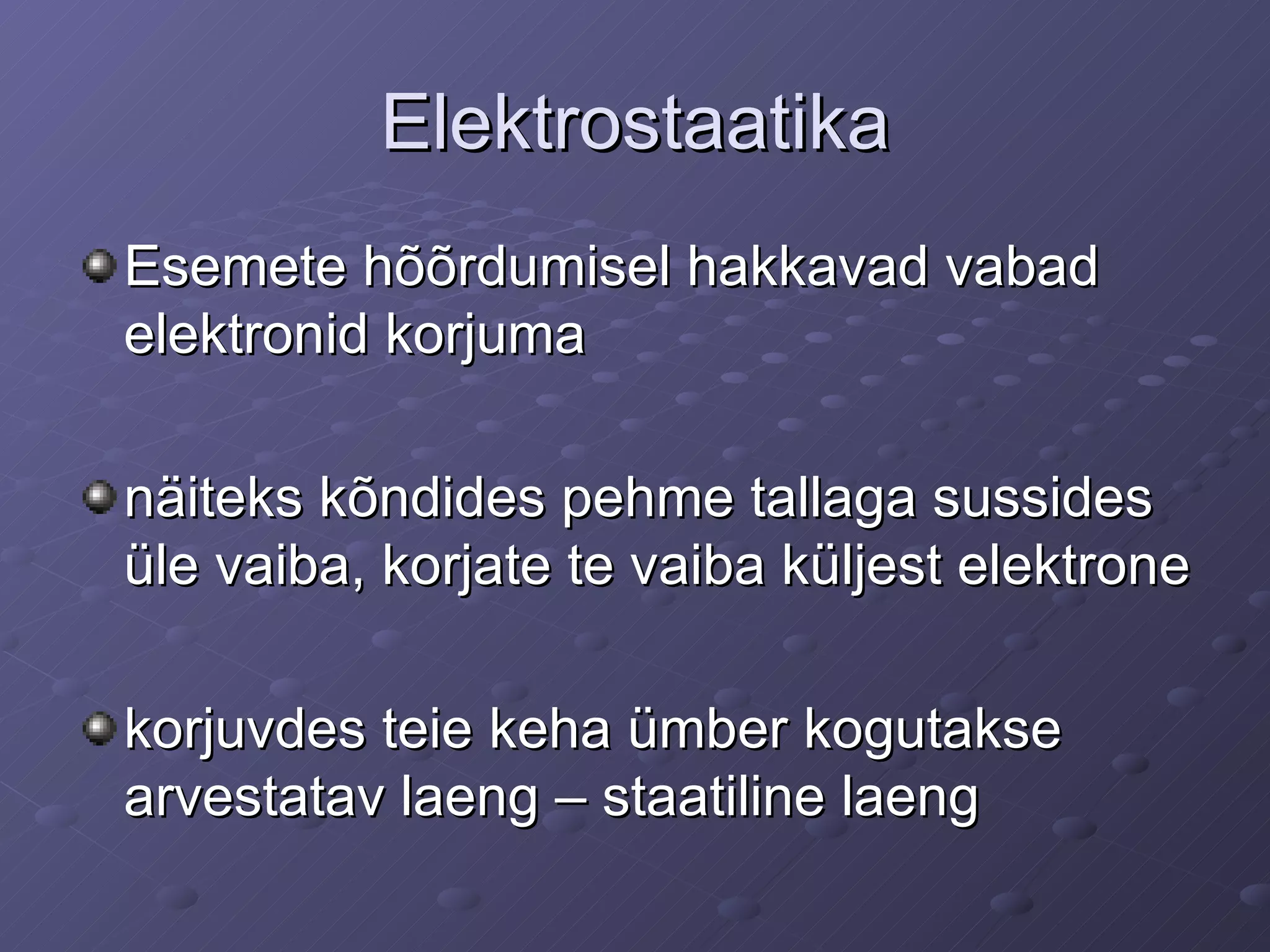 Elektrostaatika

Esemete hõõrdumisel hakkavad vabad elektronid korjuma

näiteks kõndides pehme tallaga sussides üle vaiba, korjate te vaiba küljest elektrone

korjuvdes teie keha ümber kogutakse arvestatav laeng – staatiline laeng